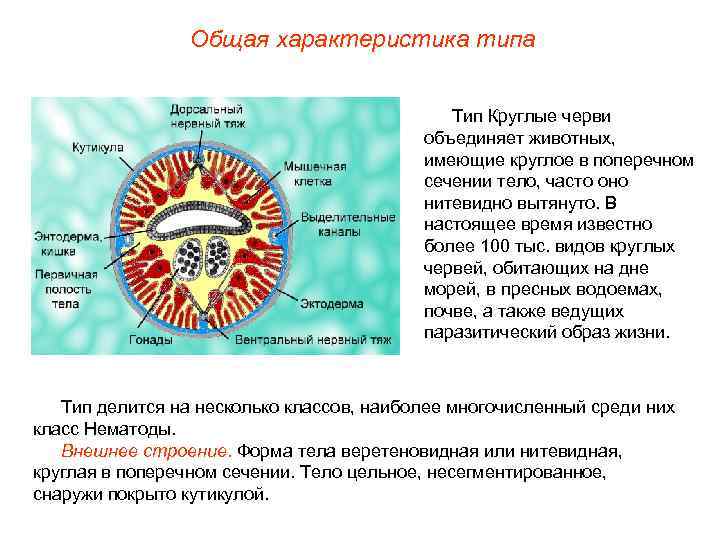 Общая характеристика типа

Дорсальный нервный тяж
Кутикула
Мышечная клетка
Выделительные каналы
Энтодерма, кишка
Первичная полость тела
Эктодерма
Гонады
Вентральный нервный тяж

Тип Круглые черви объединяет животных, имеющие круглое в поперечном сечении тело, часто оно нитевидно вытянуто. В настоящее время известно более 100 тыс. видов круглых червей, обитающих на дне морей, в пресных водоемах, почве, а также ведущих паразитический образ жизни.

Тип делится на несколько классов, наиболее многочисленный среди них класс Нематоды.

Внешнее строение. Форма тела веретеновидная или нитевидная, круглая в поперечном сечении. Тело цельное, несегментированное, снаружи покрыто кутикулой.